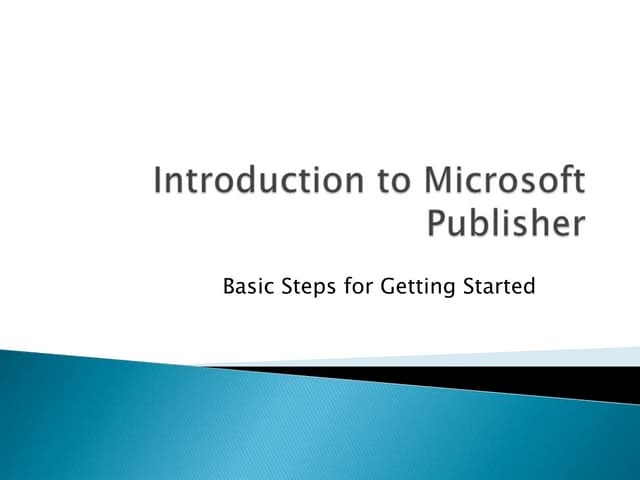 Introduction to Microsoft Publisher

Basic Steps for Getting Started